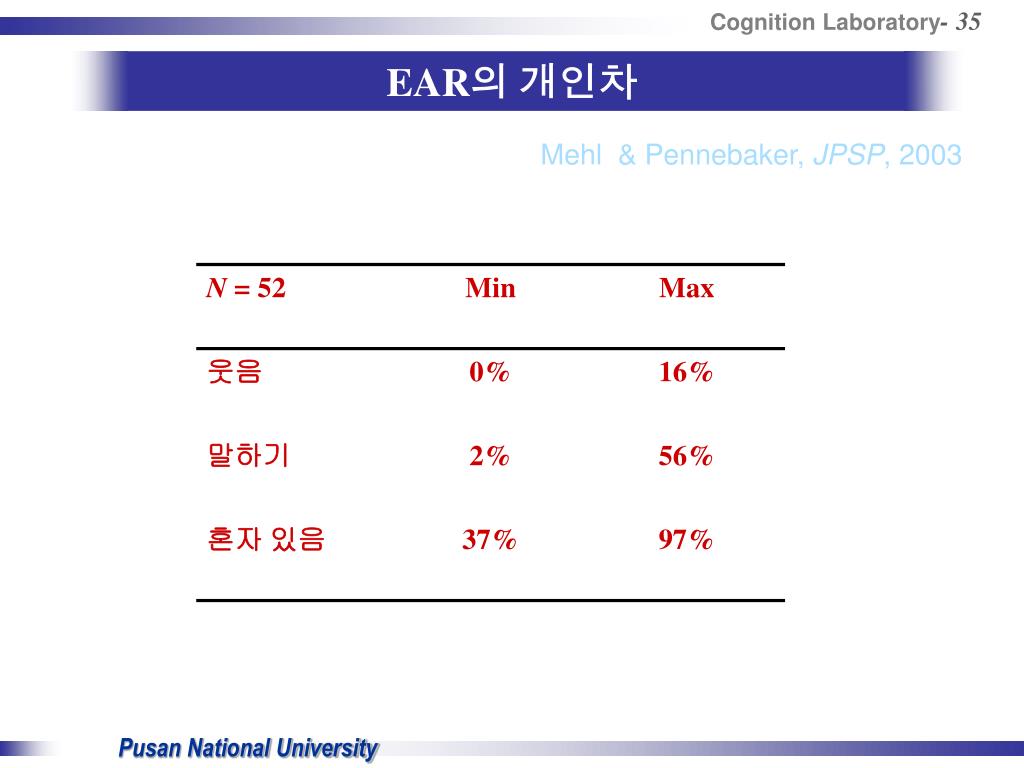 Cognition Laboratory- 35

EAR의 개인차

Mehl & Pennebaker, JPSP, 2003

| $N$ = 52 | Min | Max |
|---|---|---|
| 웃음 | 0% | 16% |
| 말하기 | 2% | 56% |
| 혼자 있음 | 37% | 97% |

Pusan National University